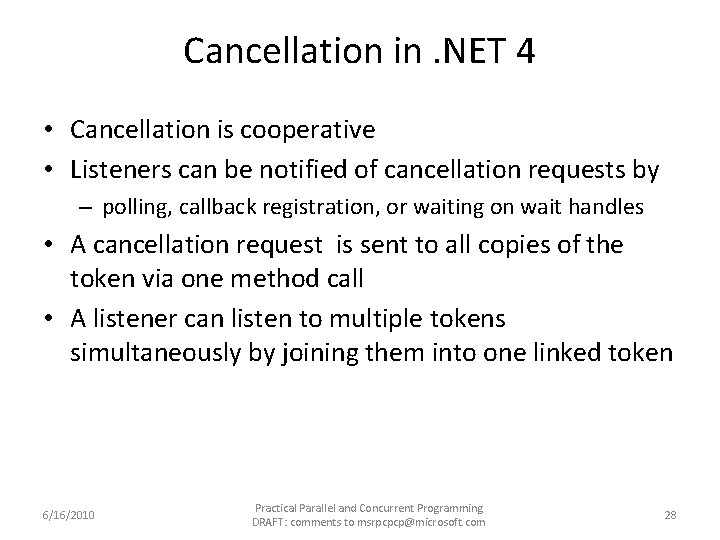 Cancellation in .NET 4

• Cancellation is cooperative
• Listeners can be notified of cancellation requests by
– polling, callback registration, or waiting on wait handles
• A cancellation request is sent to all copies of the token via one method call
• A listener can listen to multiple tokens simultaneously by joining them into one linked token

6/16/2010

Practical Parallel and Concurrent Programming
DRAFT: comments to msrpcpcp@microsoft.com

28